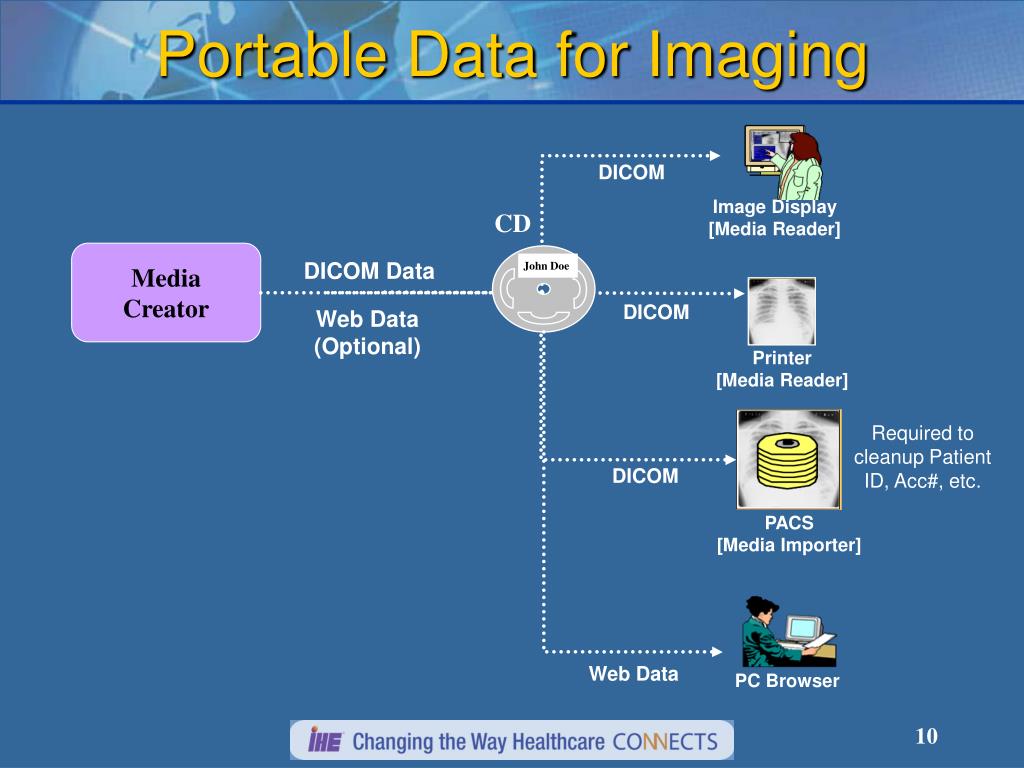 Portable Data for Imaging

Media Creator

DICOM Data

Web Data (Optional)

CD

John Doe

DICOM

Image Display [Media Reader]

DICOM

Printer [Media Reader]

DICOM

PACS [Media Importer]

Required to cleanup Patient ID, Acc#, etc.

Web Data

PC Browser

IHE Changing the Way Healthcare CONNECTS

10